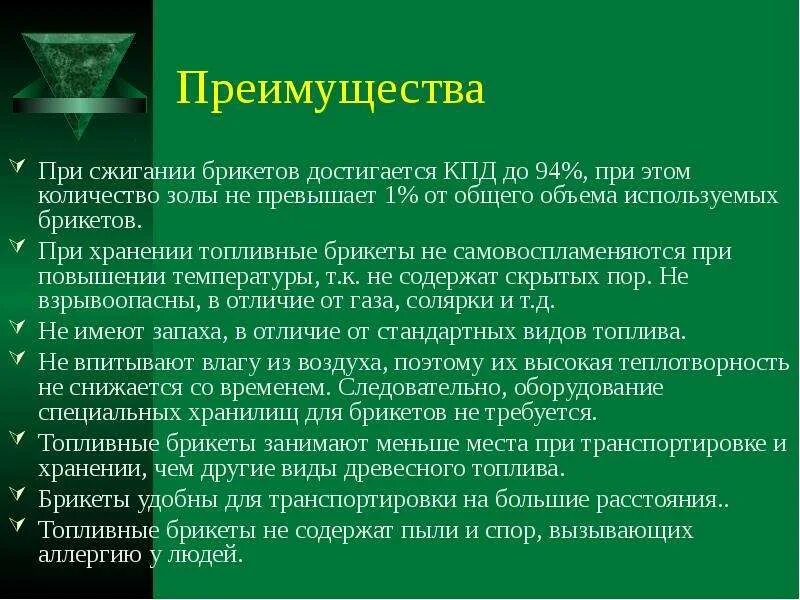 Преимущества

При сжигании брикетов достигается КПД до 94%, при этом количество золы не превышает 1% от общего объема используемых брикетов.

При хранении топливные брикеты не самовоспламеняются при повышении температуры, т.к. не содержат скрытых пор. Не взрывоопасны, в отличие от газа, солярки и т.д.

Не имеют запаха, в отличие от стандартных видов топлива.

Не впитывают влагу из воздуха, поэтому их высокая теплотворность не снижается со временем. Следовательно, оборудование специальных хранилищ для брикетов не требуется.

Топливные брикеты занимают меньше места при транспортировке и хранении, чем другие виды древесного топлива.

Брикеты удобны для транспортировки на большие расстояния..

Топливные брикеты не содержат пыли и спор, вызывающих аллергию у людей.